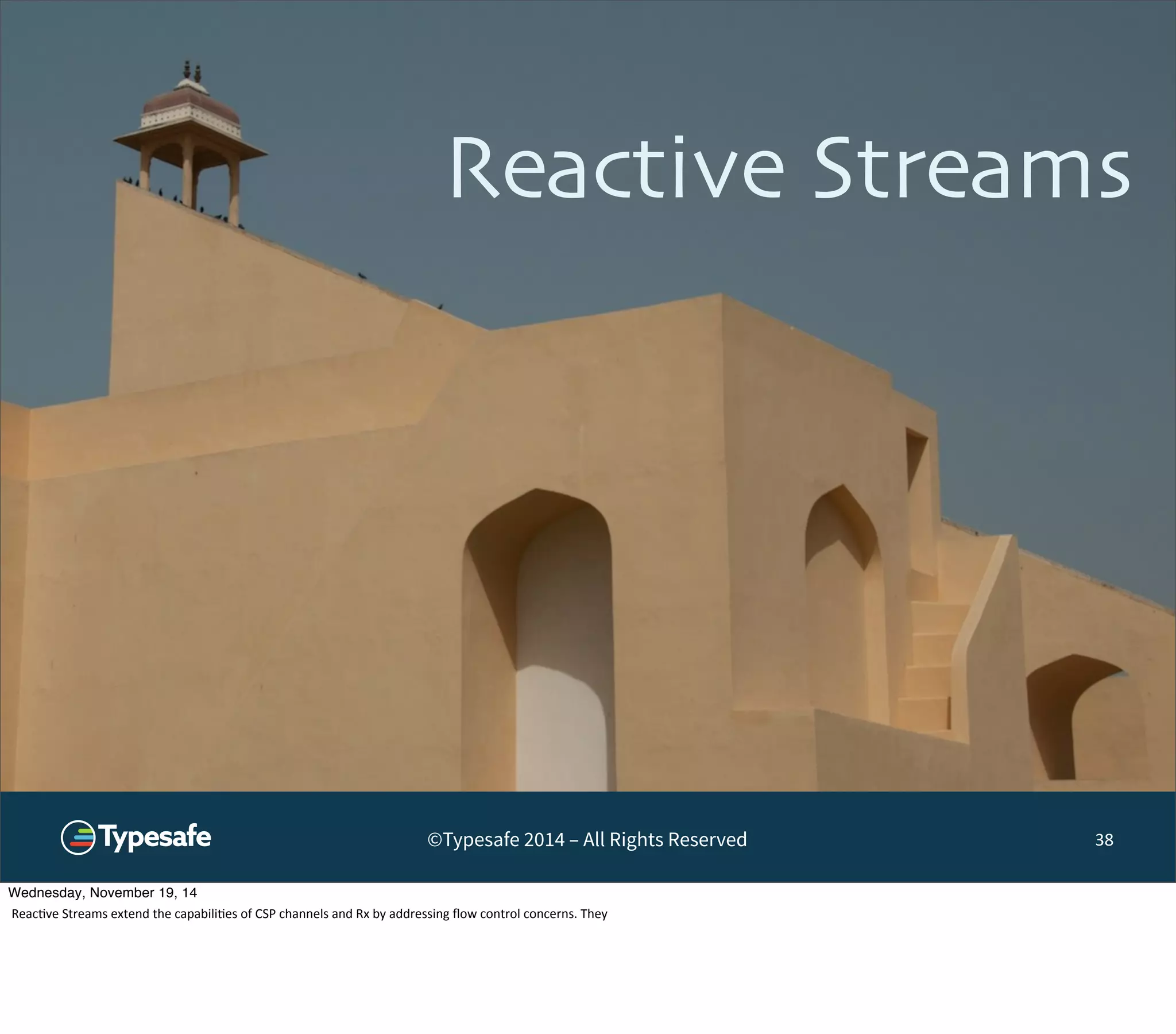 Reactive Streams

Typesafe

©Typesafe 2014 – All Rights Reserved

38

Wednesday, November 19, 14

Reactive Streams extend the capabilities of CSP channels and Rx by addressing flow control concerns. They